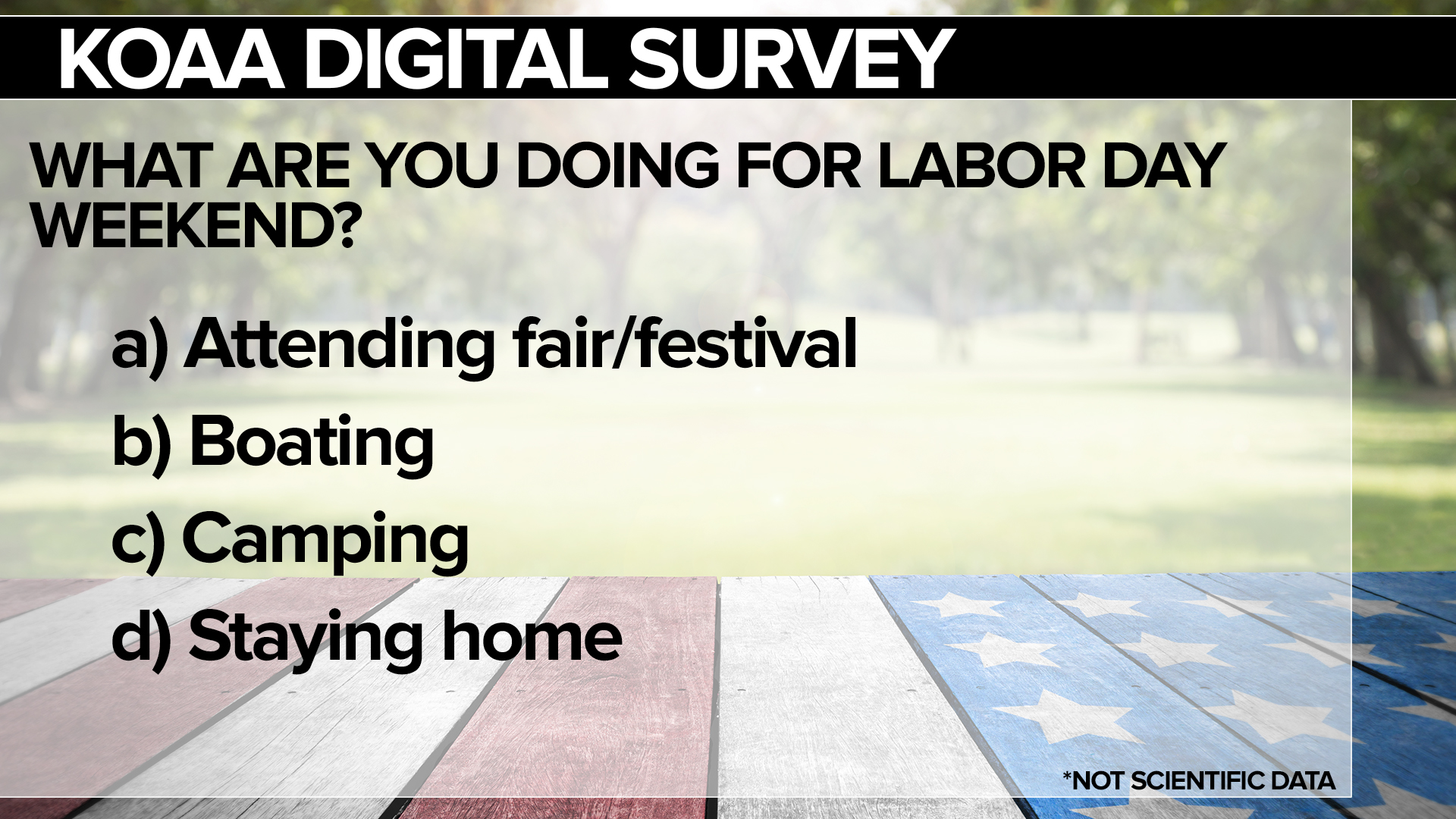 KOAA DIGITAL SURVEY

WHAT ARE YOU DOING FOR LABOR DAY WEEKEND?

a) Attending fair/festival

b) Boating

c) Camping

d) Staying home

*NOT SCIENTIFIC DATA